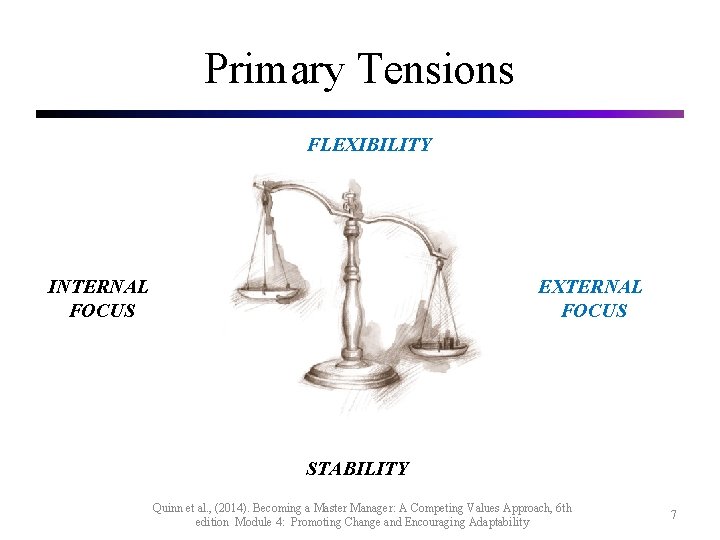 Primary Tensions

FLEXIBILITY

INTERNAL FOCUS

EXTERNAL FOCUS

STABILITY

Quinn et al., (2014). Becoming a Master Manager: A Competing Values Approach, 6th edition Module 4: Promoting Change and Encouraging Adaptability

7